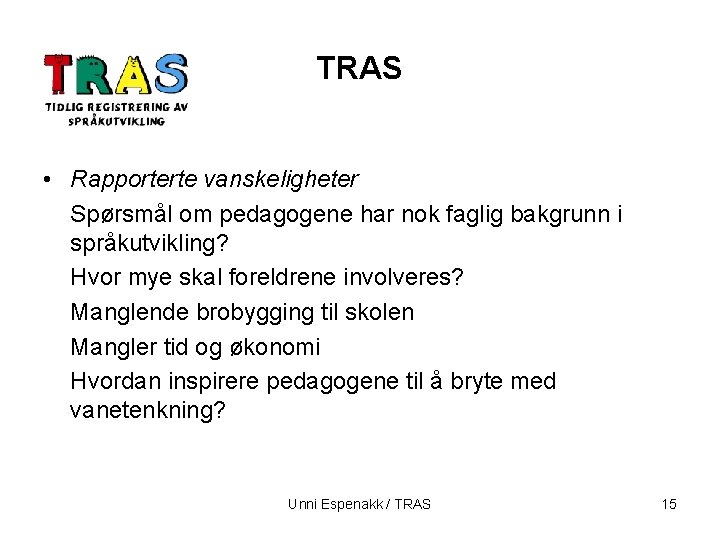 TRAS
TIDLIG REGISTRERING AV SPRÅKUTVIKLING

TRAS

• Rapporterte vanskeligheter

Spørsmål om pedagogene har nok faglig bakgrunn i språkutvikling?

Hvor mye skal foreldrene involveres?

Manglende brobygging til skolen

Mangler tid og økonomi

Hvordan inspirere pedagogene til å bryte med vanetenkning?

Unni Espenakk / TRAS

15